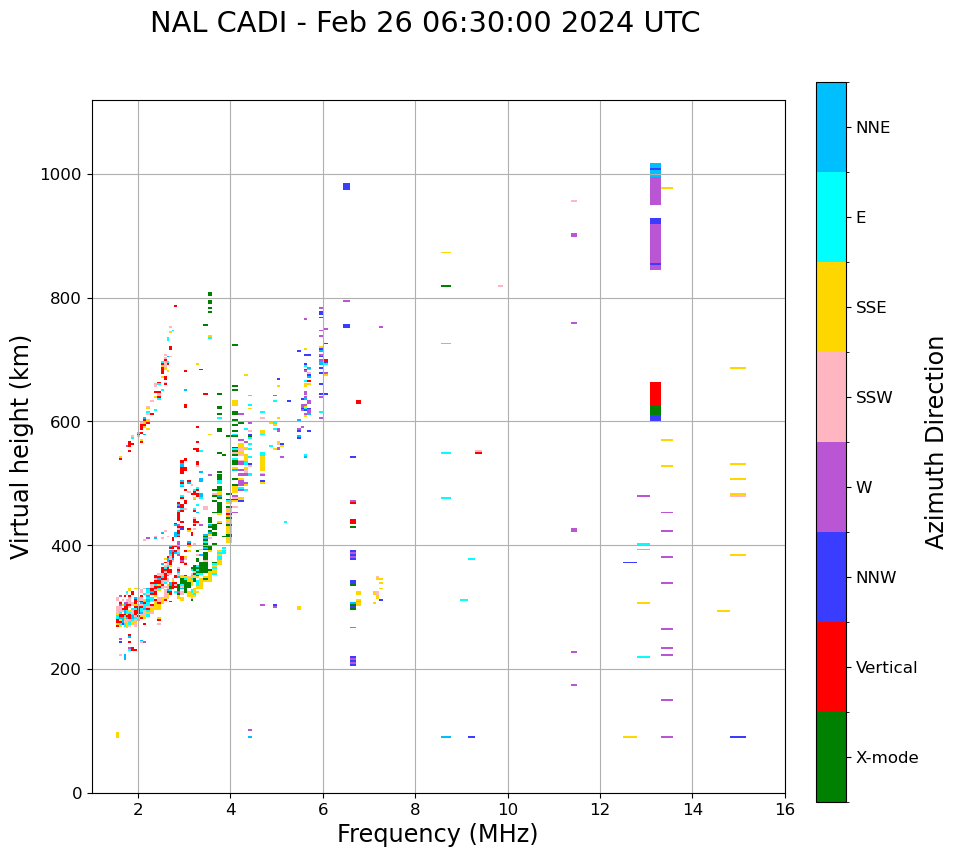 NAL CADI - Feb 26 06:30:00 2024 UTC

Virtual height (km)

1000
800
600
400
200
0

2
4
6
8
10
12
14
16

Frequency (MHz)

NNE
E
SSE
SSW
W
NNW
Vertical
X-mode

Azimuth Direction